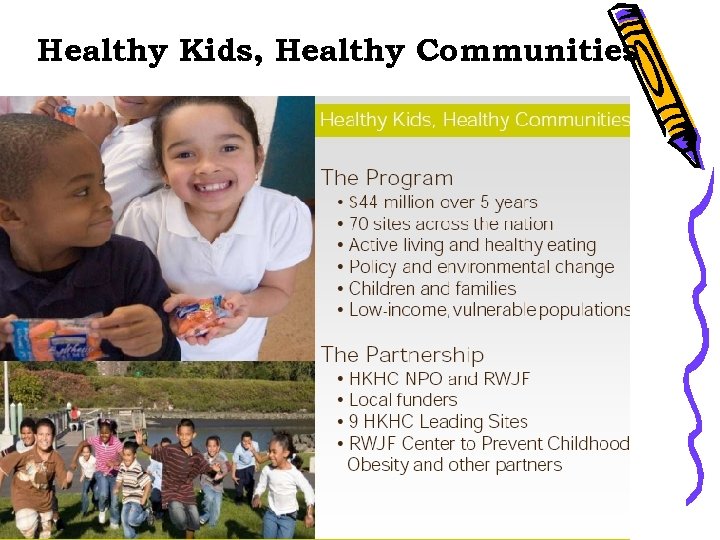 Healthy Kids, Healthy Communities

Healthy Kids, Healthy Communities

The Program
• $44 million over 5 years
• 70 sites across the nation
• Active living and healthy eating
• Policy and environmental change
• Children and families
• Low-income, vulnerable populations

The Partnership
• HKHC NPO and RWJF
• Local funders
• 9 HKHC Leading Sites
• RWJF Center to Prevent Childhood Obesity and other partners